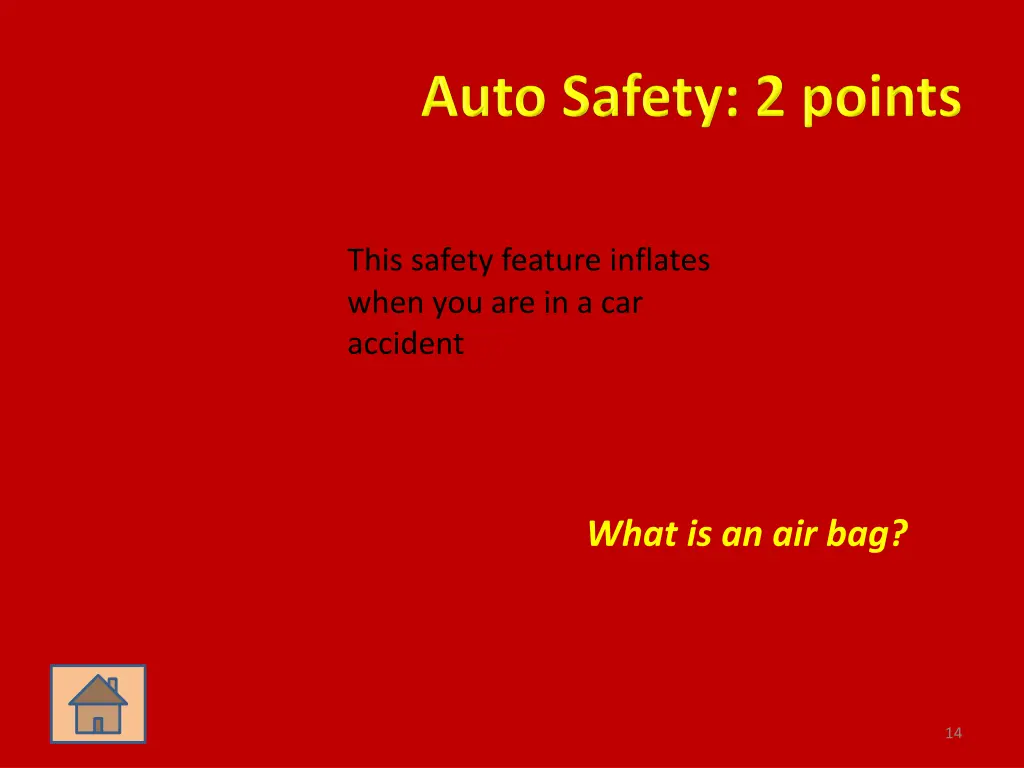 Auto Safety: 2 points

This safety feature inflates when you are in a car accident

What is an air bag?

14